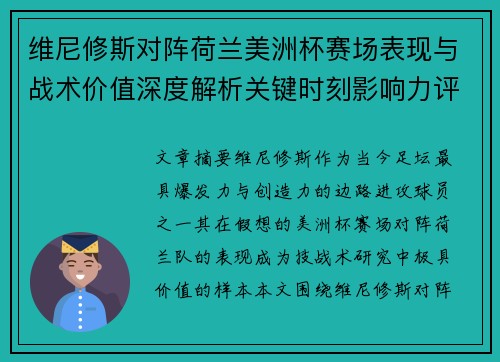 维尼修斯对阵荷兰美洲杯赛场表现与战术价值深度解析关键时刻影响力评

文章摘要维尼修斯作为当今足坛最具爆发力与创造力的边路进攻球员之一其在假想的美洲杯赛场对阵荷兰队的表现成为技战术研究中极具价值的样本本文围绕维尼修斯对阵